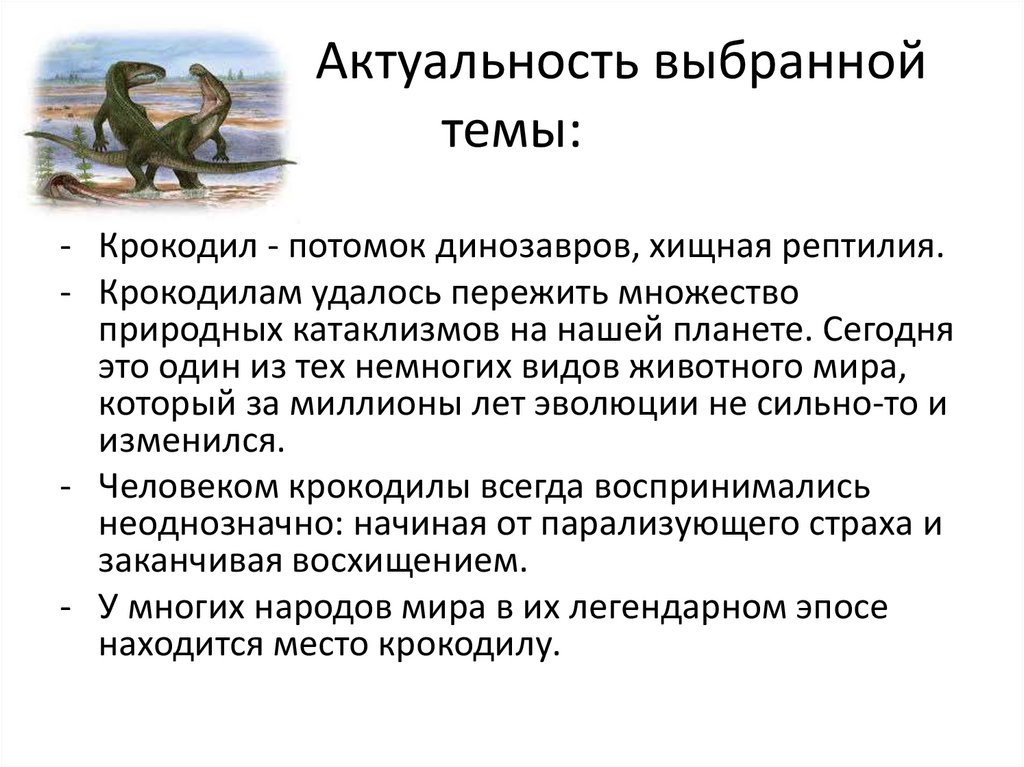 Актуальность выбранной темы:

- Крокодил - потомок динозавров, хищная рептилия.
- Крокодилам удалось пережить множество природных катаклизмов на нашей планете. Сегодня это один из тех немногих видов животного мира, который за миллионы лет эволюции не сильно-то и изменился.
- Человеком крокодилы всегда воспринимались неоднозначно: начиная от парализующего страха и заканчивая восхищением.
- У многих народов мира в их легендарном эпосе находится место крокодилу.